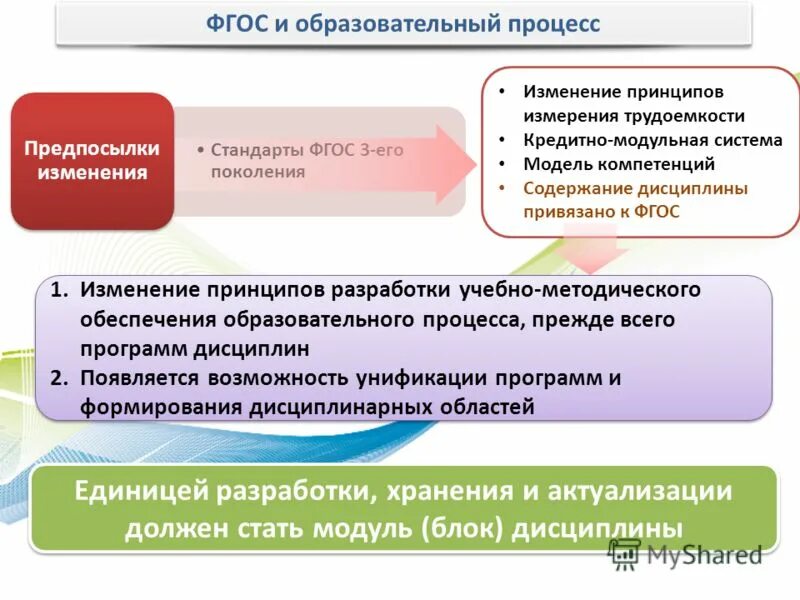 ФГОС и образовательный процесс

Предпосылки изменения

• Стандарты ФГОС 3-его поколения

• Изменение принципов измерения трудоемкости
• Кредитно-модульная система
• Модель компетенций
• Содержание дисциплины привязано к ФГОС

1. Изменение принципов разработки учебно-методического обеспечения образовательного процесса, прежде всего программ дисциплин
2. Появляется возможность унификации программ и формирования дисциплинарных областей

Единицей разработки, хранения и актуализации должен стать модуль (блок) дисциплины

MyShared